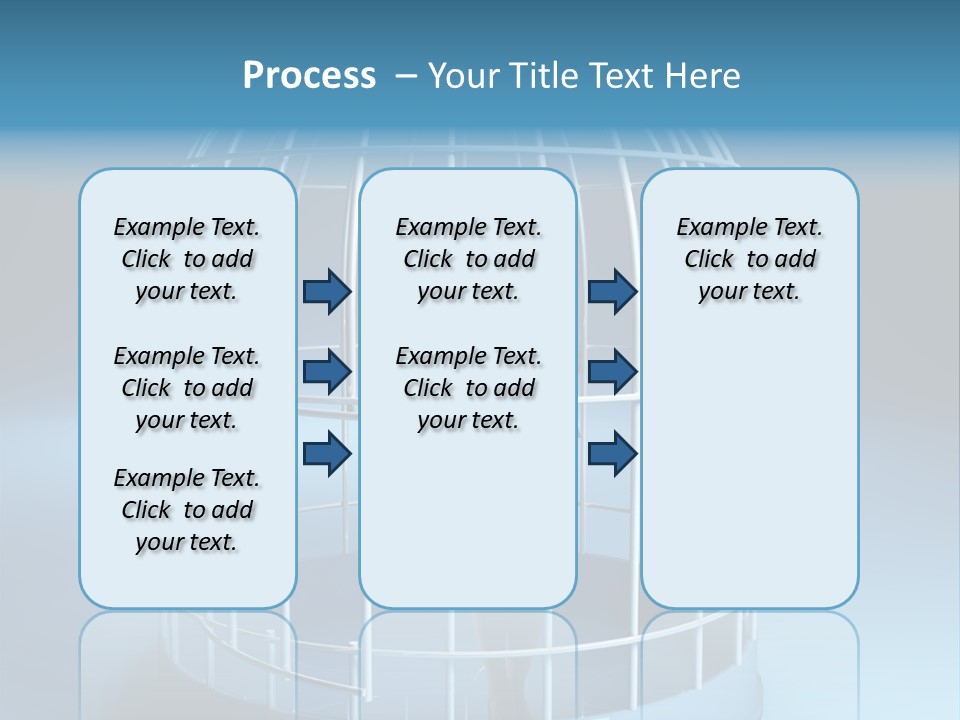 Process – Your Title Text Here

Example Text. Click to add your text.

Example Text. Click to add your text.

Example Text. Click to add your text.

Example Text. Click to add your text.

Example Text. Click to add your text.

Example Text. Click to add your text.